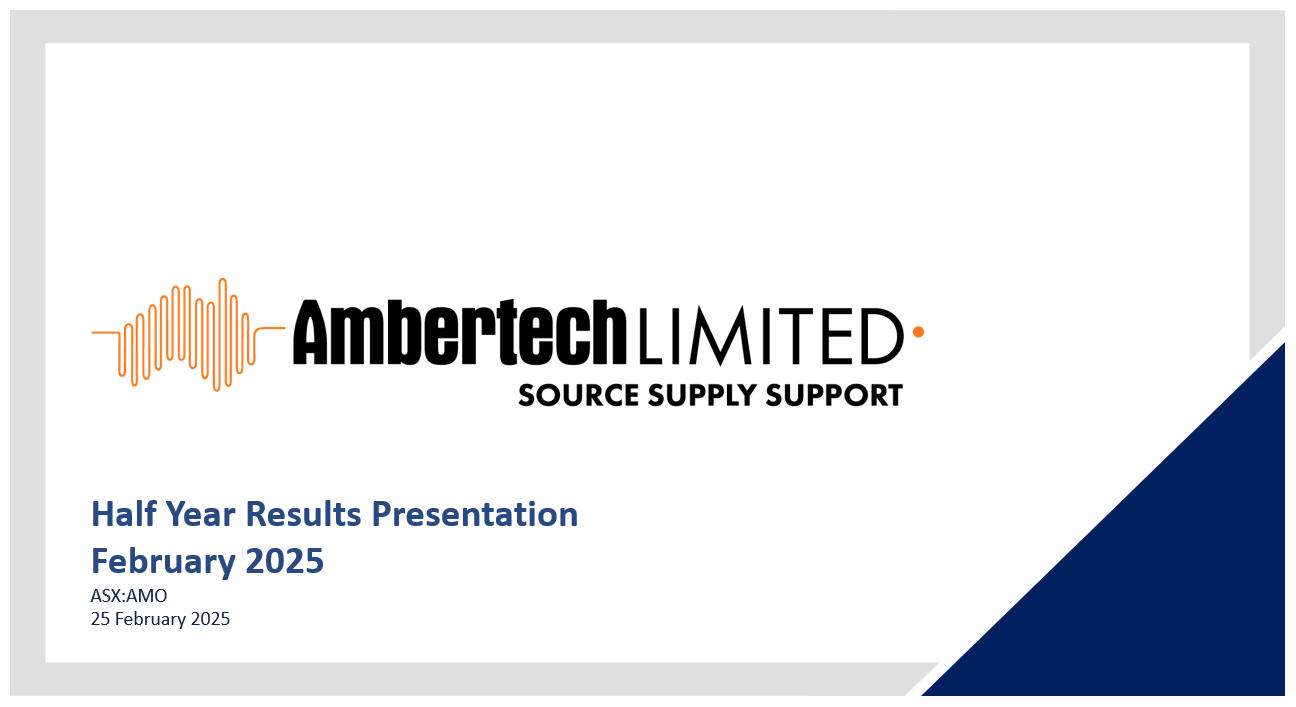 Ambertech LIMITED
SOURCE SUPPLY SUPPORT

Half Year Results Presentation
February 2025

ASX:AMO
25 February 2025